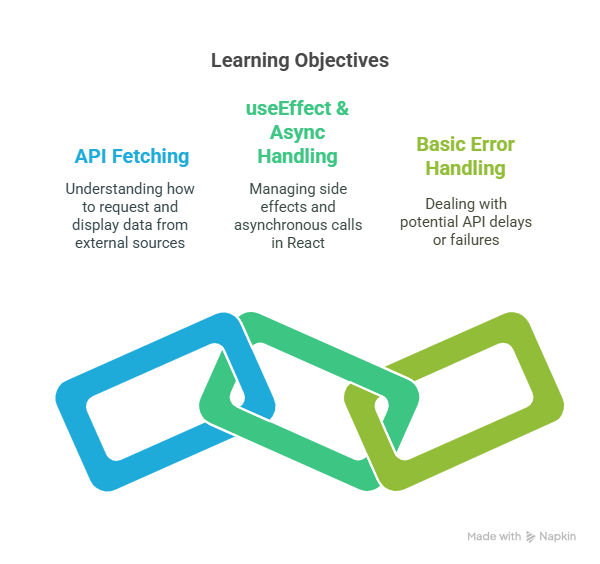 Learning Objectives

API Fetching

Understanding how to request and display data from external sources

useEffect & Async Handling

Managing side effects and asynchronous calls in React

Basic Error Handling

Dealing with potential API delays or failures

Made with Napkin